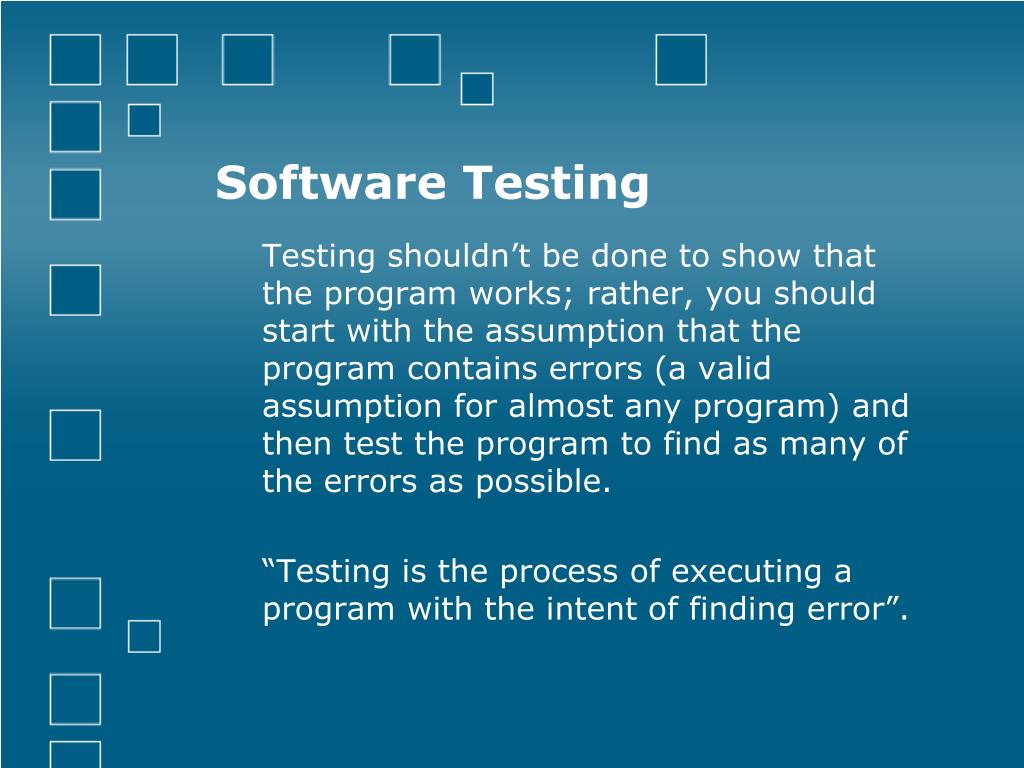 Software Testing

Testing shouldn’t be done to show that the program works; rather, you should start with the assumption that the program contains errors (a valid assumption for almost any program) and then test the program to find as many of the errors as possible.

“Testing is the process of executing a program with the intent of finding error”.